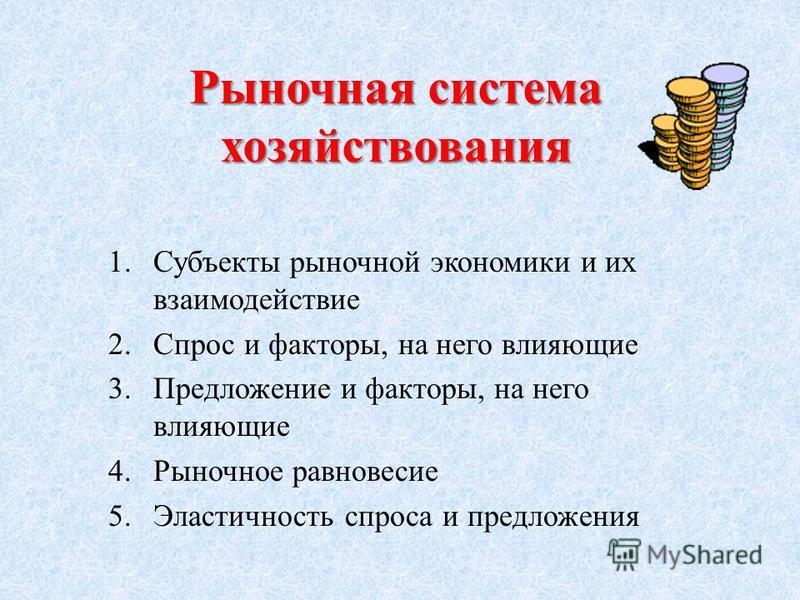 Рыночная система хозяйствования

1. Субъекты рыночной экономики и их взаимодействие
2. Спрос и факторы, на него влияющие
3. Предложение и факторы, на него влияющие
4. Рыночное равновесие
5. Эластичность спроса и предложения

MyShared